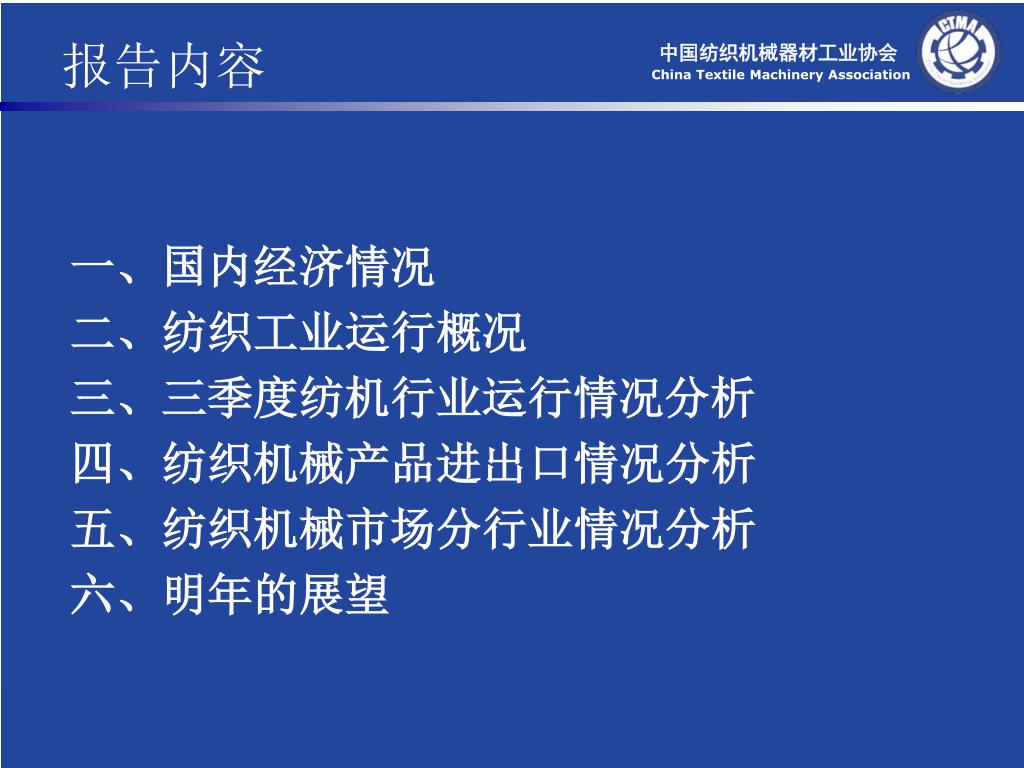 报告内容

中国纺织机械器材工业协会
China Textile Machinery Association

CTMA

一、国内经济情况
二、纺织工业运行概况
三、三季度纺机行业运行情况分析
四、纺织机械产品进出口情况分析
五、纺织机械市场分行业情况分析
六、明年的展望